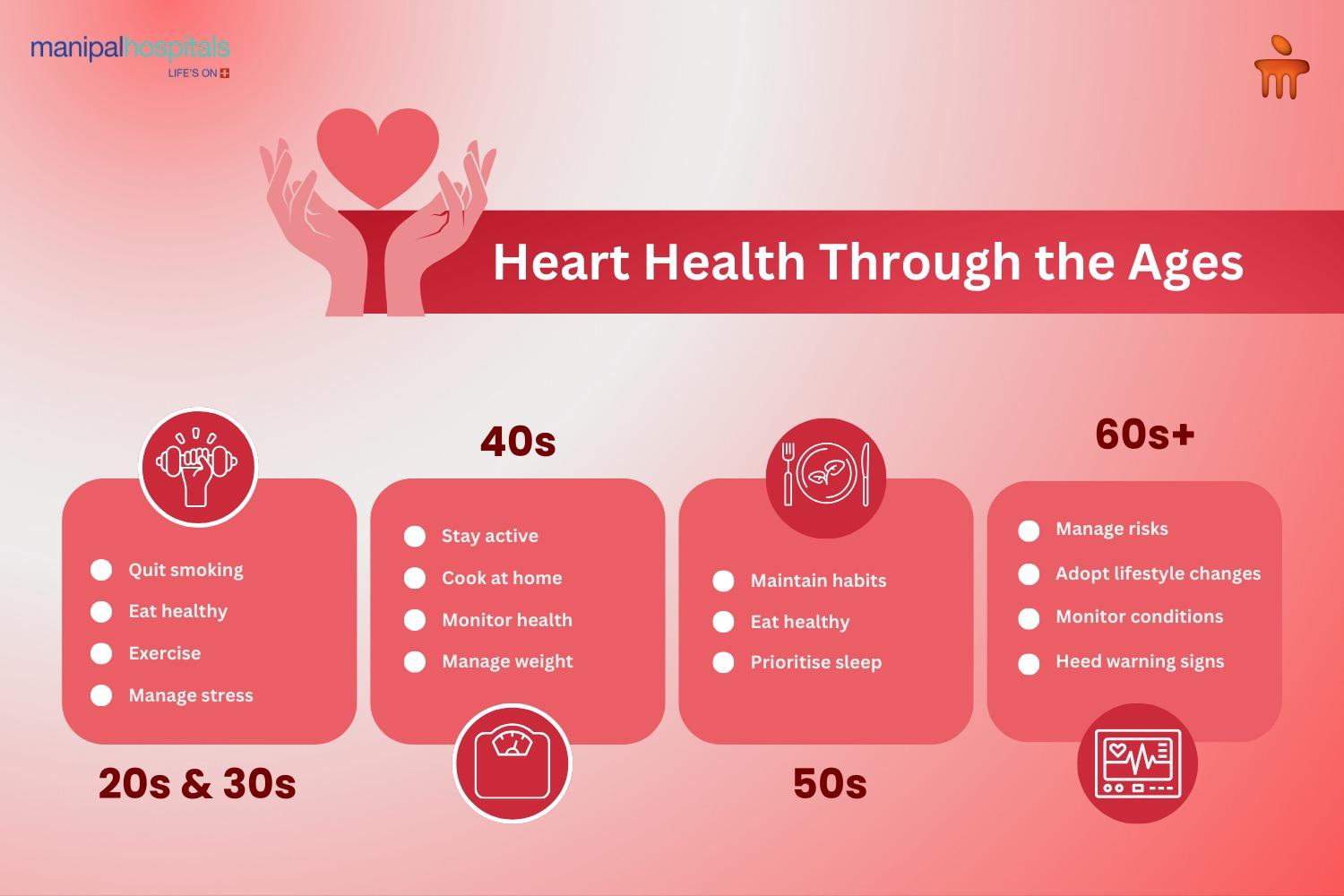 manipalhospitals
LIFE'S ON

Heart Health Through the Ages

Quit smoking
Eat healthy
Exercise
Manage stress

20s & 30s

40s

Stay active
Cook at home
Monitor health
Manage weight

Maintain habits
Eat healthy
Prioritise sleep

50s

60s+

Manage risks
Adopt lifestyle changes
Monitor conditions
Heed warning signs